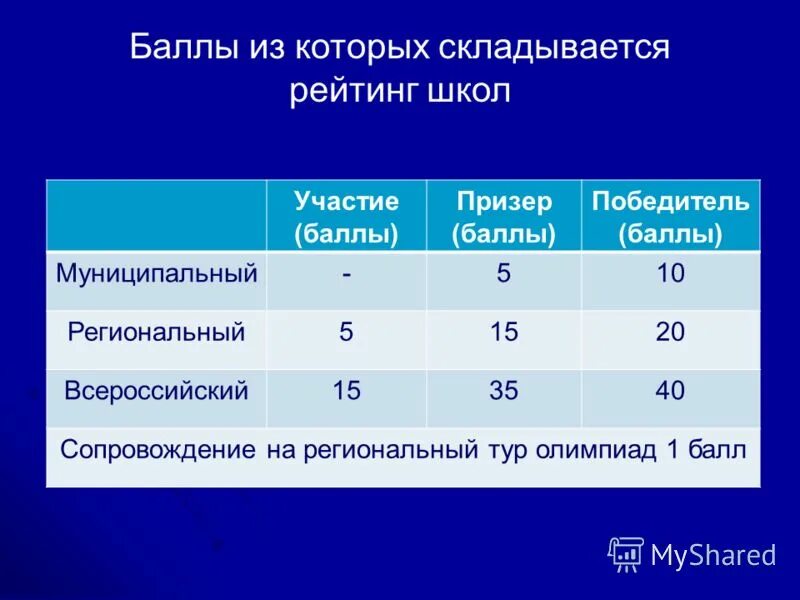 Баллы из которых складывается рейтинг школ

| | Участие (баллы) | Призер (баллы) | Победитель (баллы) |
|---|---|---|---|
| Муниципальный | - | 5 | 10 |
| Региональный | 5 | 15 | 20 |
| Всероссийский | 15 | 35 | 40 |
| Сопровождение на региональный тур олимпиад 1 балл | | | |

MyShared